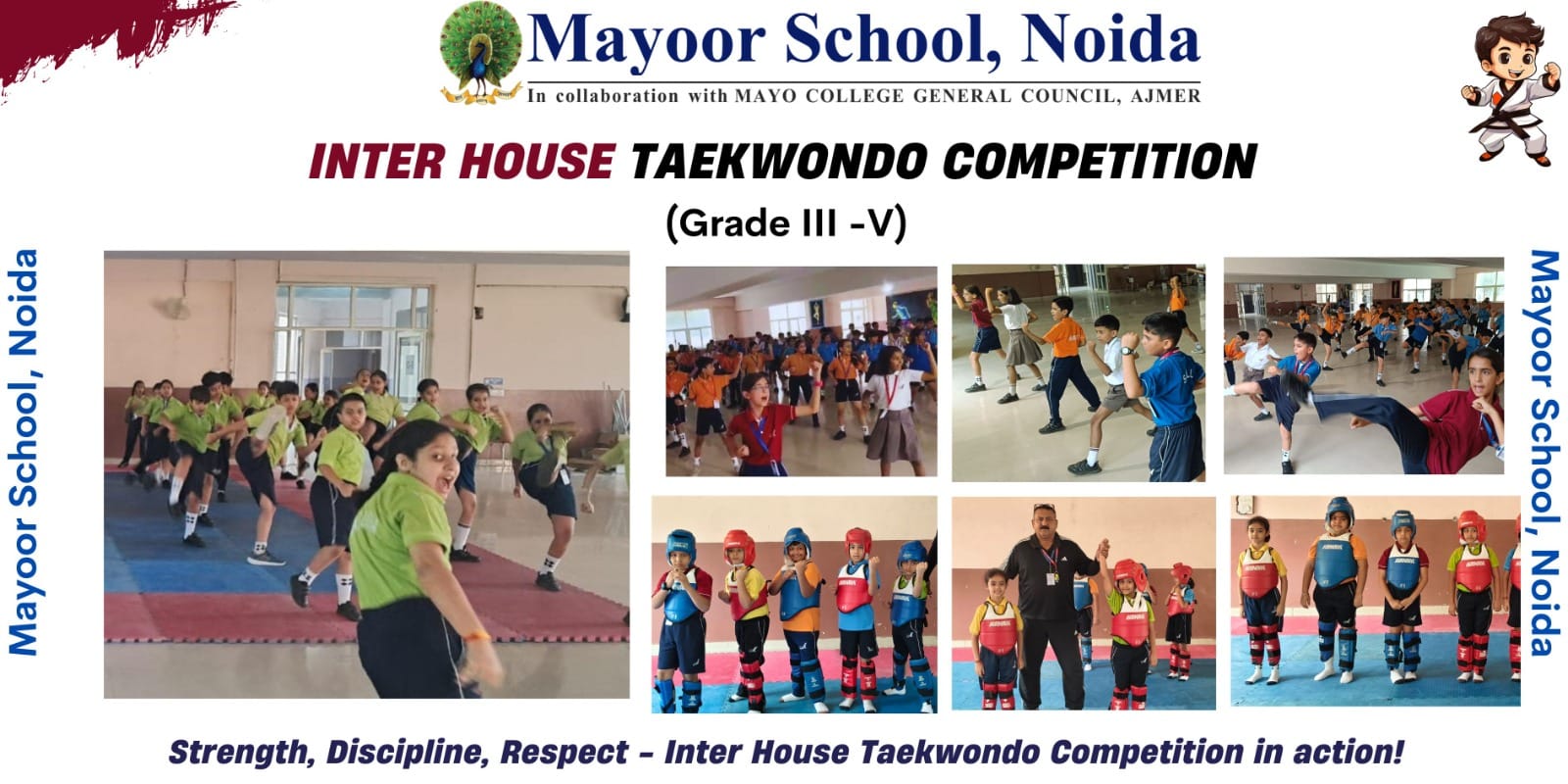 Mayoor School, Noida
In collaboration with MAYO COLLEGE GENERAL COUNCIL, AJMER

INTER HOUSE TAEKWONDO COMPETITION
(Grade III -V)

Mayoor School, Noida

Mayoor School, Noida

Strength, Discipline, Respect - Inter House Taekwondo Competition in action!